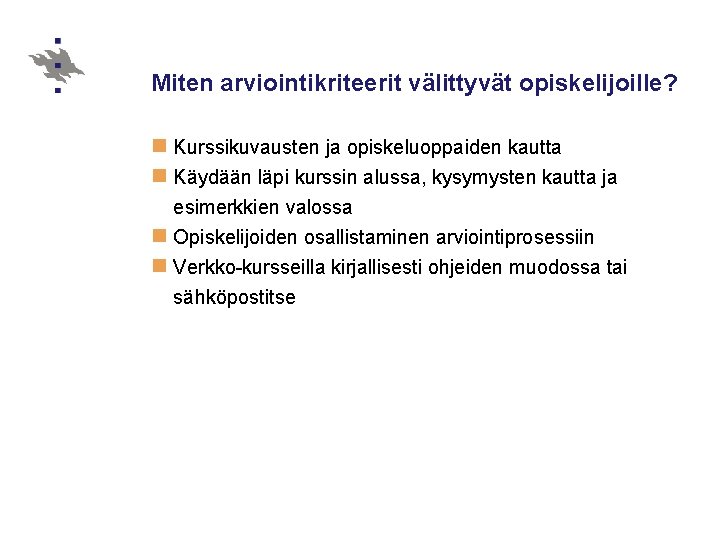 Miten arviointikriteerit välittyvät opiskelijoille?

Kurssikuvausten ja opiskeluoppaiden kautta

Käydään läpi kurssin alussa, kysymysten kautta ja esimerkkien valossa

Opiskelijoiden osallistaminen arviointiprosessiin

Verkko-kursseilla kirjallisesti ohjeiden muodossa tai sähköpostitse